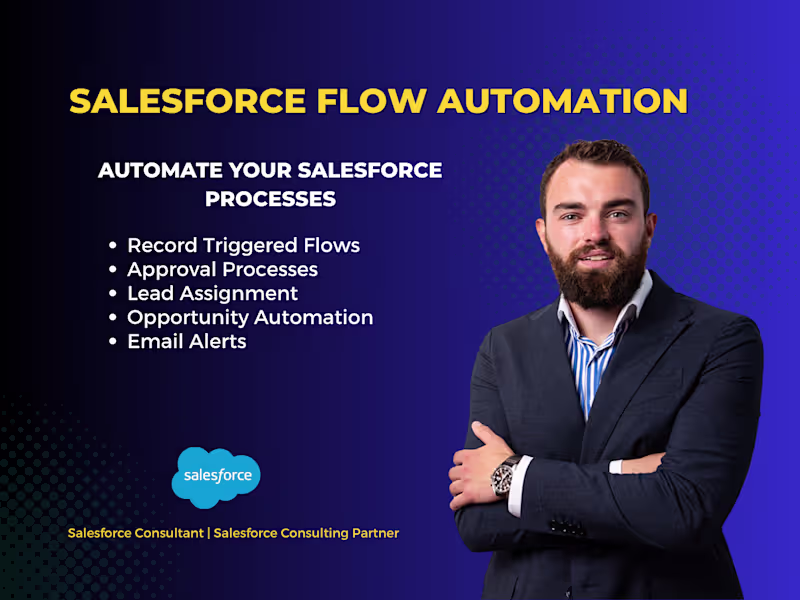 SALESFORCE FLOW AUTOMATION

AUTOMATE YOUR SALESFORCE PROCESSES

• Record Triggered Flows
• Approval Processes
• Lead Assignment
• Opportunity Automation
• Email Alerts

salesforce

Salesforce Consultant | Salesforce Consulting Partner